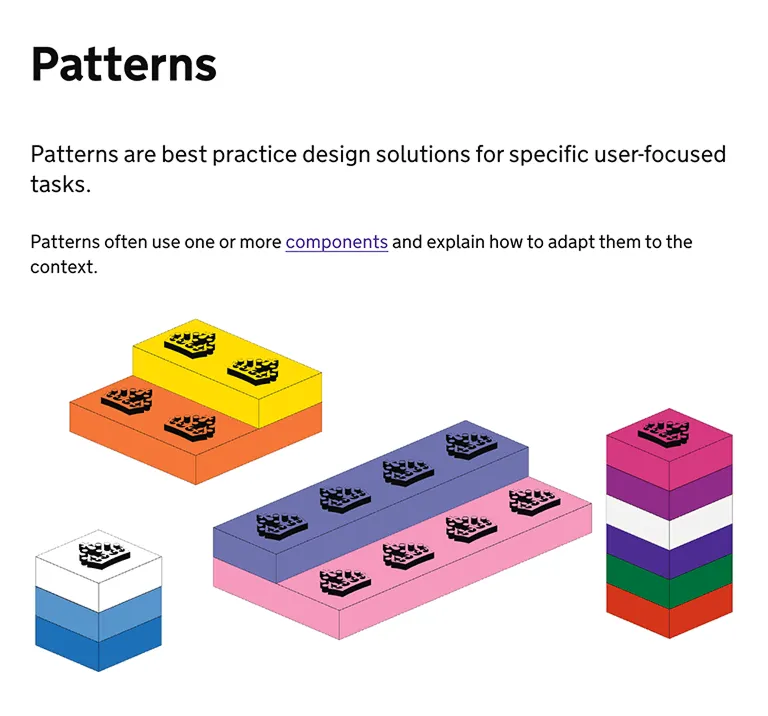 Patterns

Patterns are best practice design solutions for specific user-focused tasks.

Patterns often use one or more components and explain how to adapt them to the context.